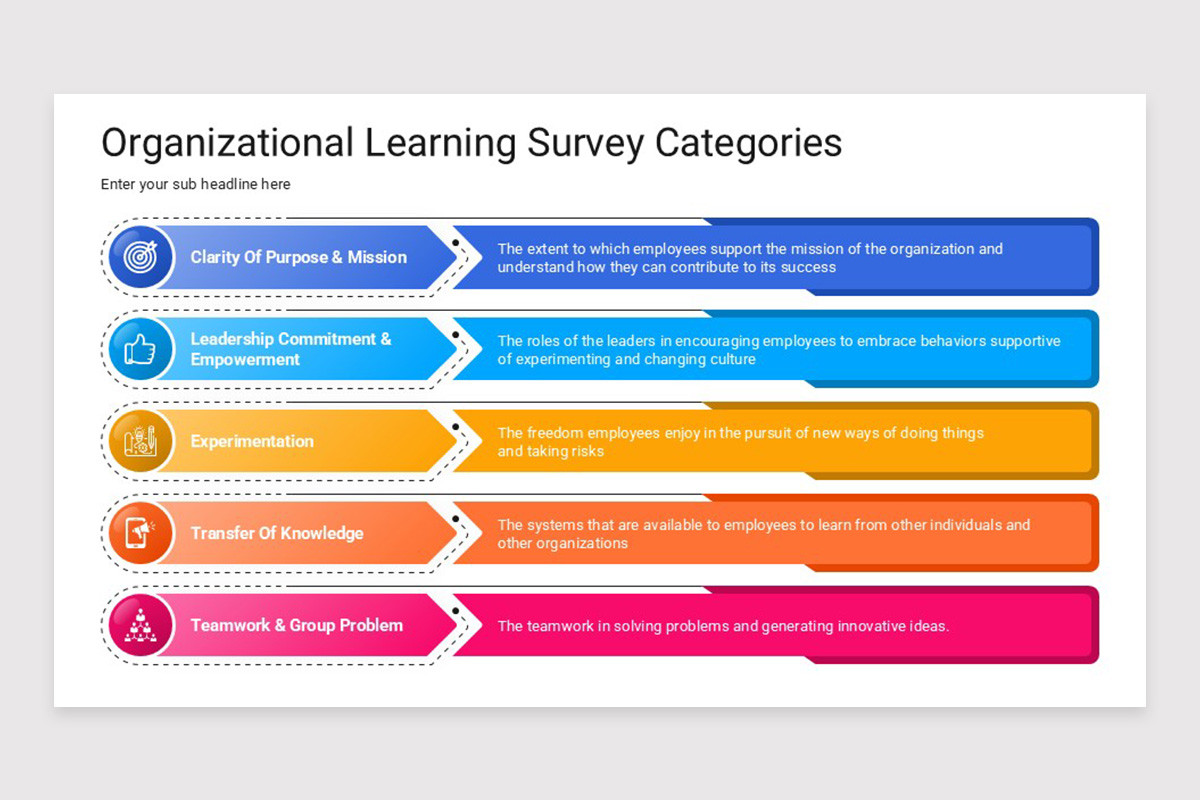 Organizational Learning Survey Categories

Enter your sub headline here

Clarity Of Purpose & Mission

The extent to which employees support the mission of the organization and understand how they can contribute to its success

Leadership Commitment & Empowerment

The roles of the leaders in encouraging employees to embrace behaviors supportive of experimenting and changing culture

Experimentation

The freedom employees enjoy in the pursuit of new ways of doing things and taking risks

Transfer Of Knowledge

The systems that are available to employees to learn from other individuals and other organizations

Teamwork & Group Problem

The teamwork in solving problems and generating innovative ideas.